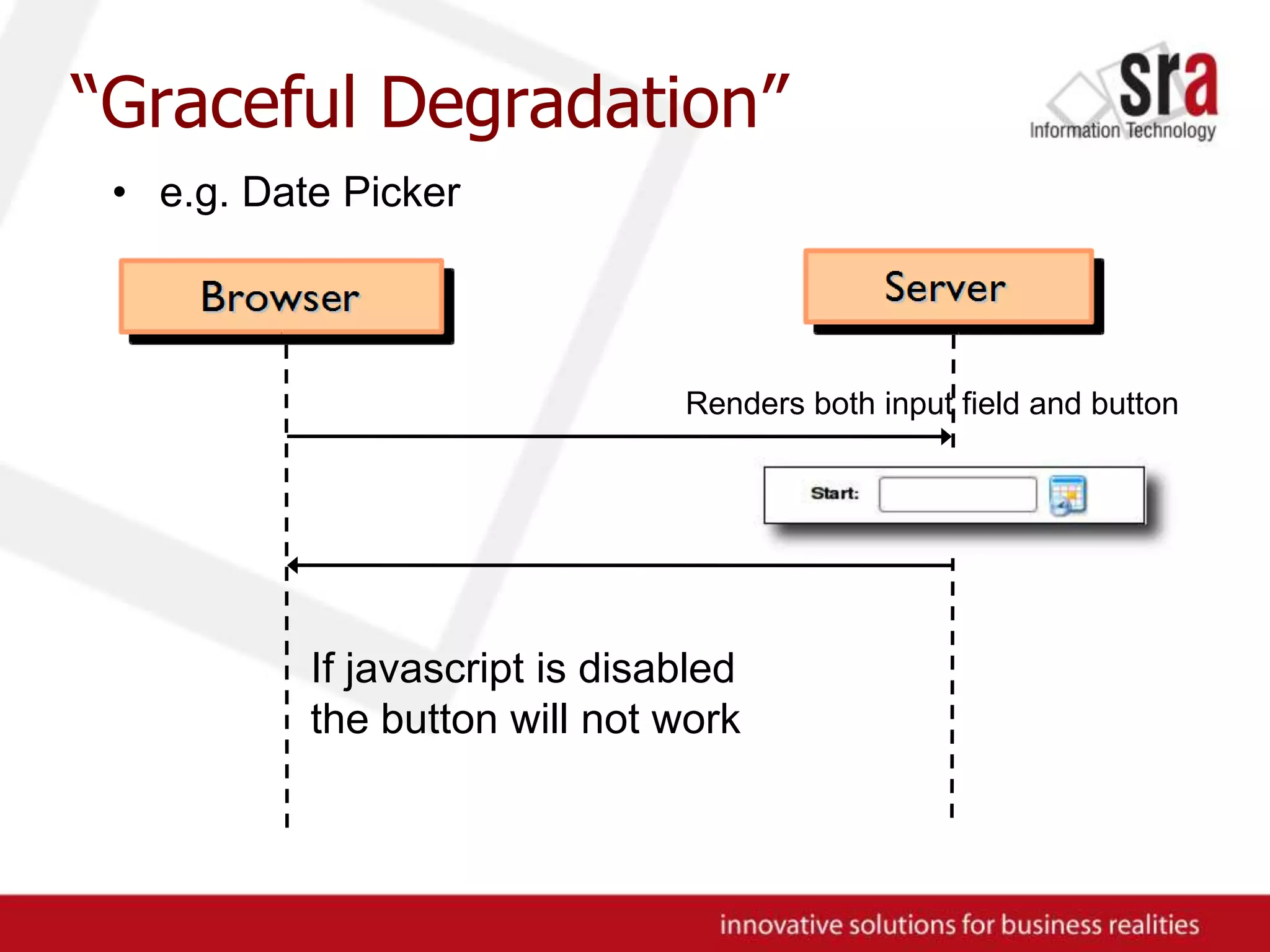 “Graceful Degradation”

sra
Information Technology

• e.g. Date Picker

Browser

Server

Renders both input field and button

Start:

If javascript is disabled the button will not work

innovative solutions for business realities